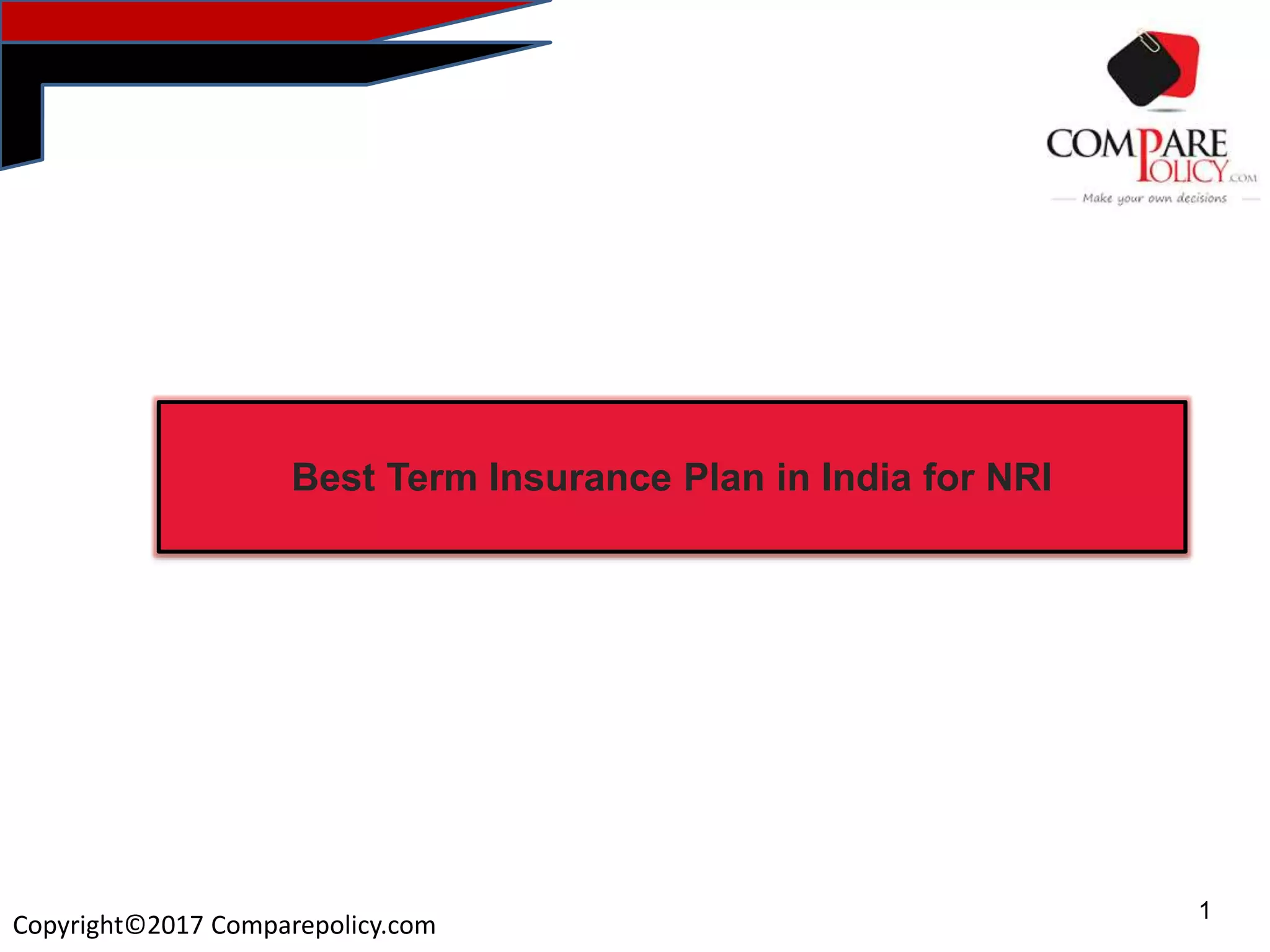 COMPARE POLICY.COM
Make your own decisions

Best Term Insurance Plan in India for NRI

Copyright©2017 Comparepolicy.com

1